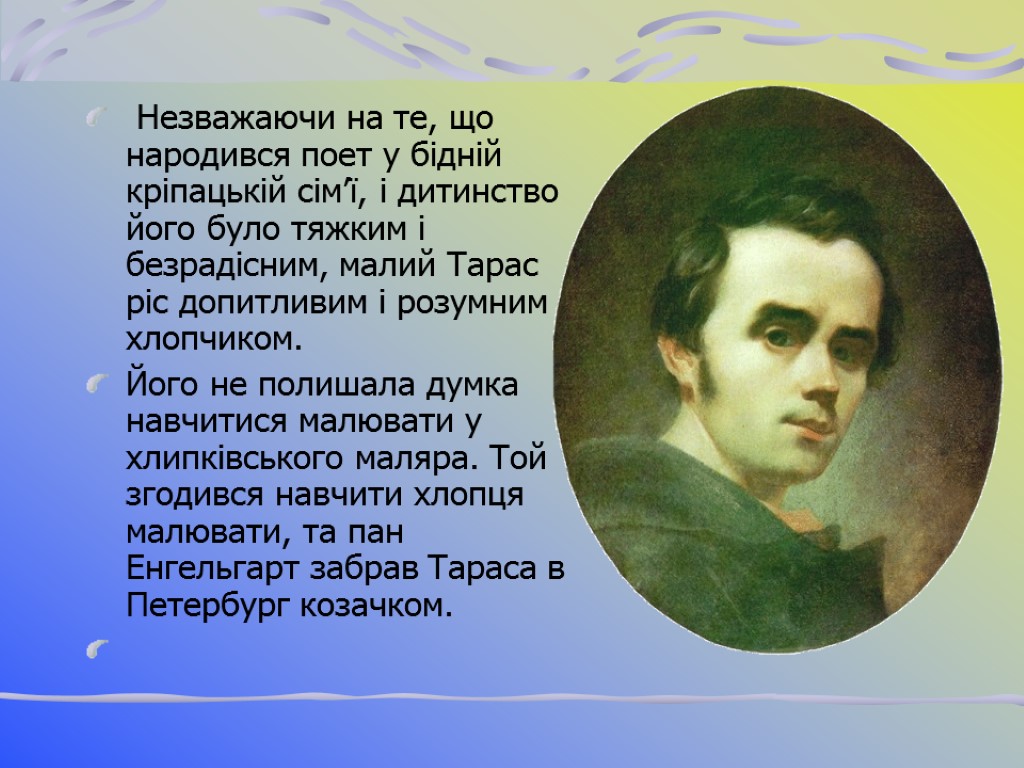 Незважаючи на те, що народився поет у бідній кріпацькій сім’ї, і дитинство його було тяжким і безрадісним, малий Тарас ріс допитливим і розумним хлопчиком.

Його не полишала думка навчитися малювати у хлипківського маляра. Той згодився навчити хлопця малювати, та пан Енгельгарт забрав Тараса в Петербург козачком.